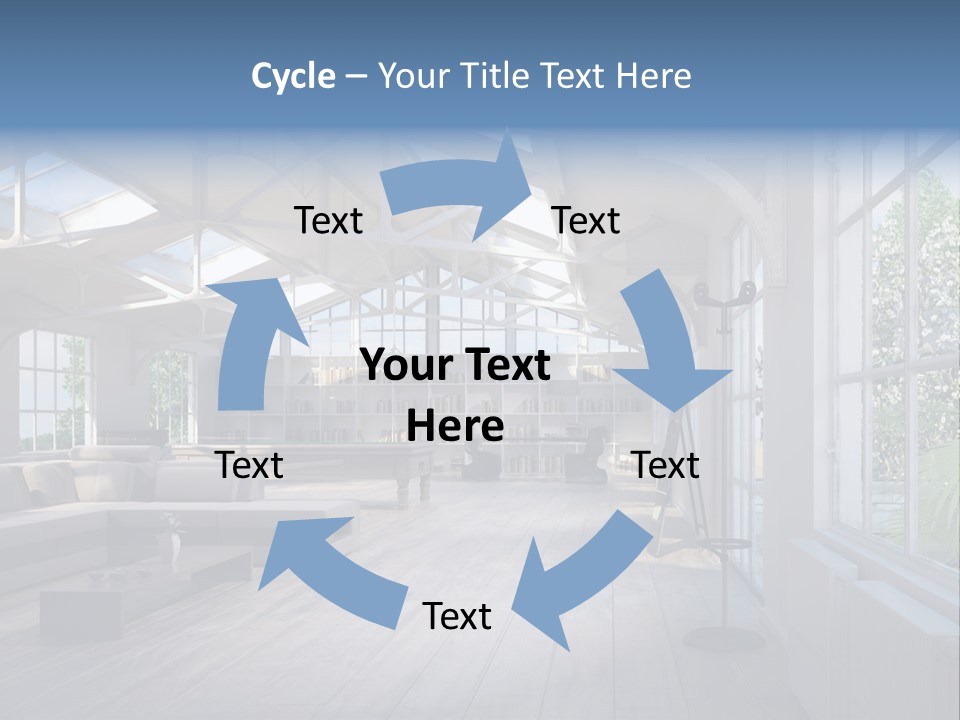 Cycle – Your Title Text Here

Text

Text

Your Text Here

Text

Text

Text